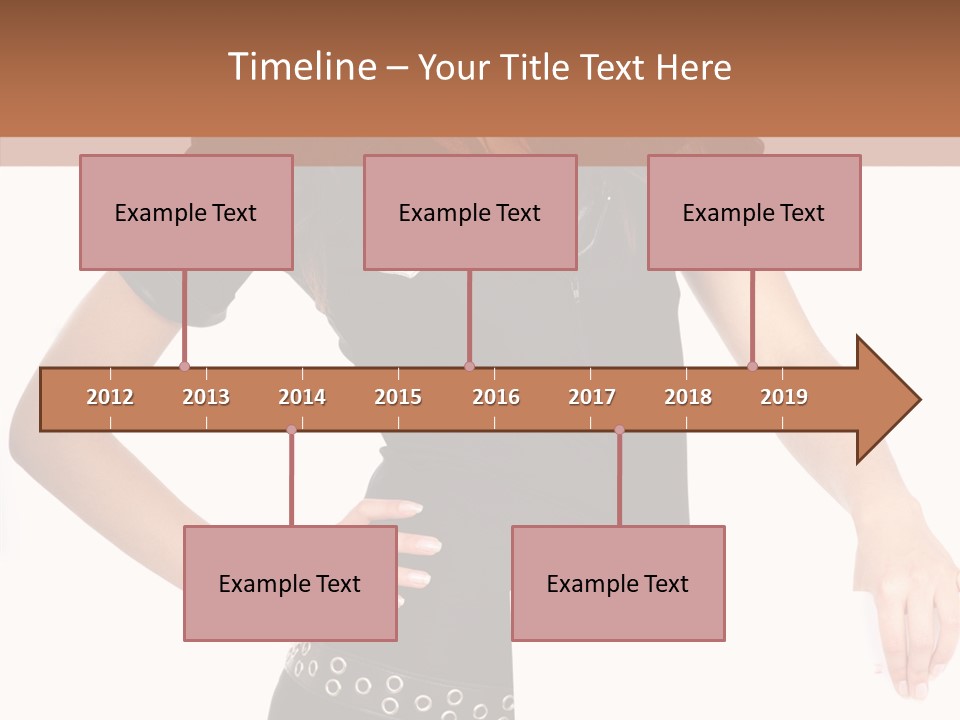 Timeline – Your Title Text Here

Example Text

Example Text

Example Text

2012 2013 2014 2015 2016 2017 2018 2019

Example Text

Example Text